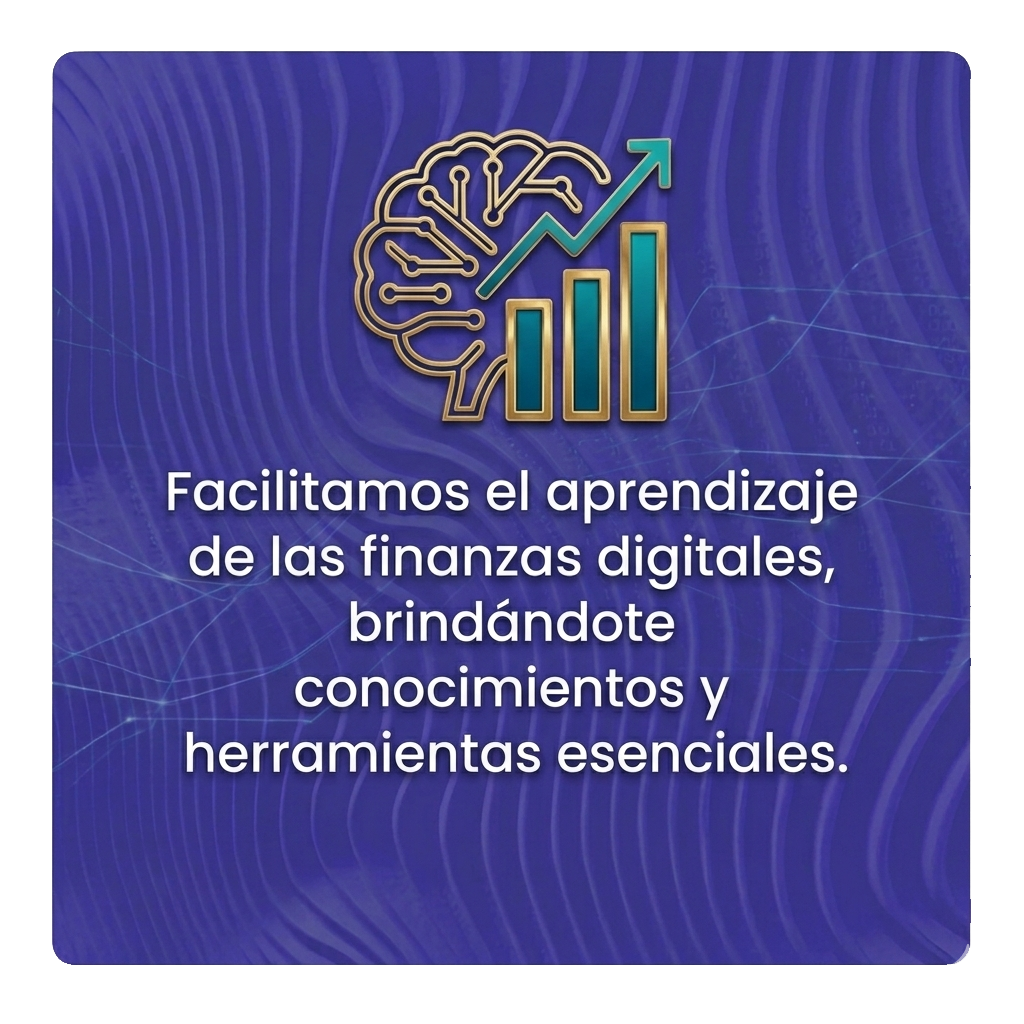 Facilitamos el aprendizaje de las finanzas digitales, brindándote conocimientos y herramientas esenciales.